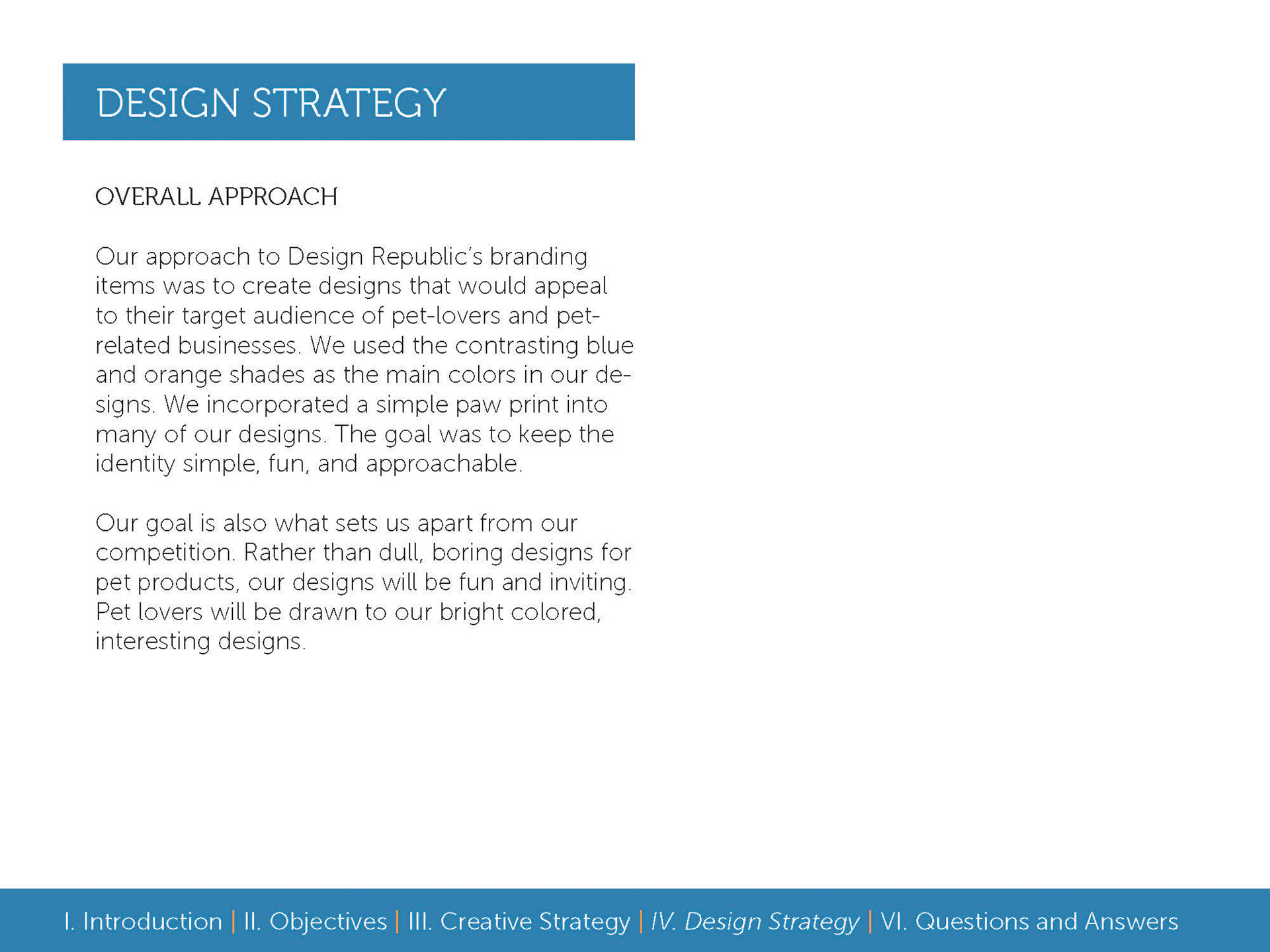 DESIGN STRATEGY

OVERALL APPROACH

Our approach to Design Republic's branding items was to create designs that would appeal to their target audience of pet-lovers and pet-related businesses. We used the contrasting blue and orange shades as the main colors in our designs. We incorporated a simple paw print into many of our designs. The goal was to keep the identity simple, fun, and approachable.

Our goal is also what sets us apart from our competition. Rather than dull, boring designs for pet products, our designs will be fun and inviting. Pet lovers will be drawn to our bright colored, interesting designs.

I. Introduction | II. Objectives | III. Creative Strategy | IV. Design Strategy | VI. Questions and Answers